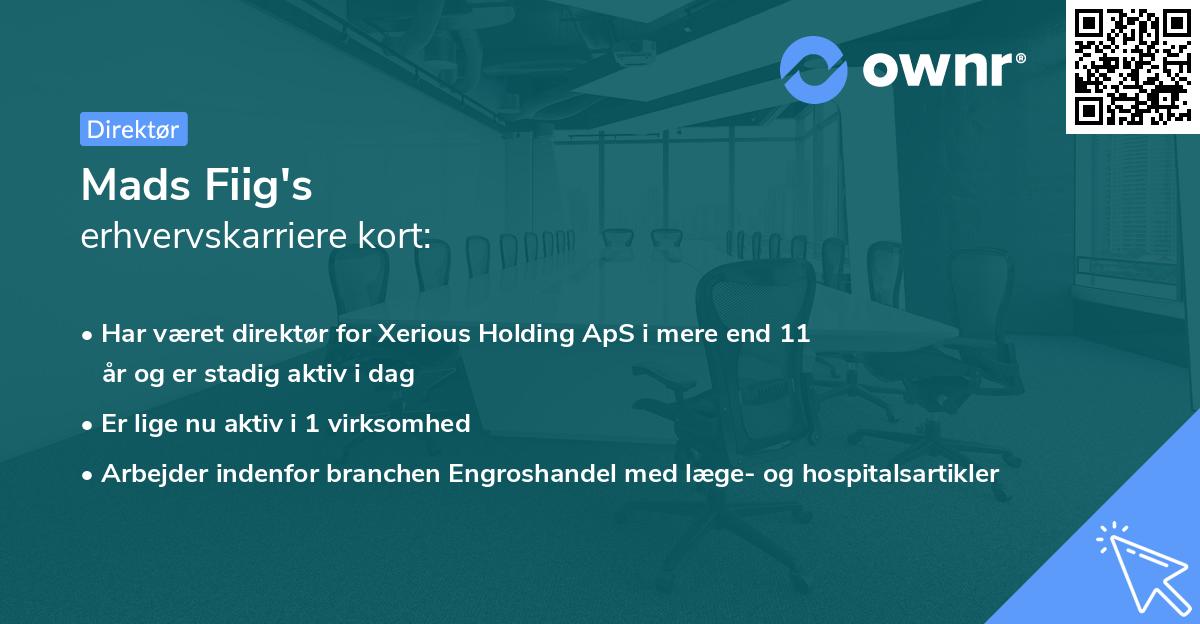 ownr®

Direktør

Mads Fiig's
erhvervskarriere kort:

• Har været direktør for Xerious Holding ApS i mere end 11 år og er stadig aktiv i dag
• Er lige nu aktiv i 1 virksomhed
• Arbejder indenfor branchen Engroshandel med læge- og hospitalsartikler